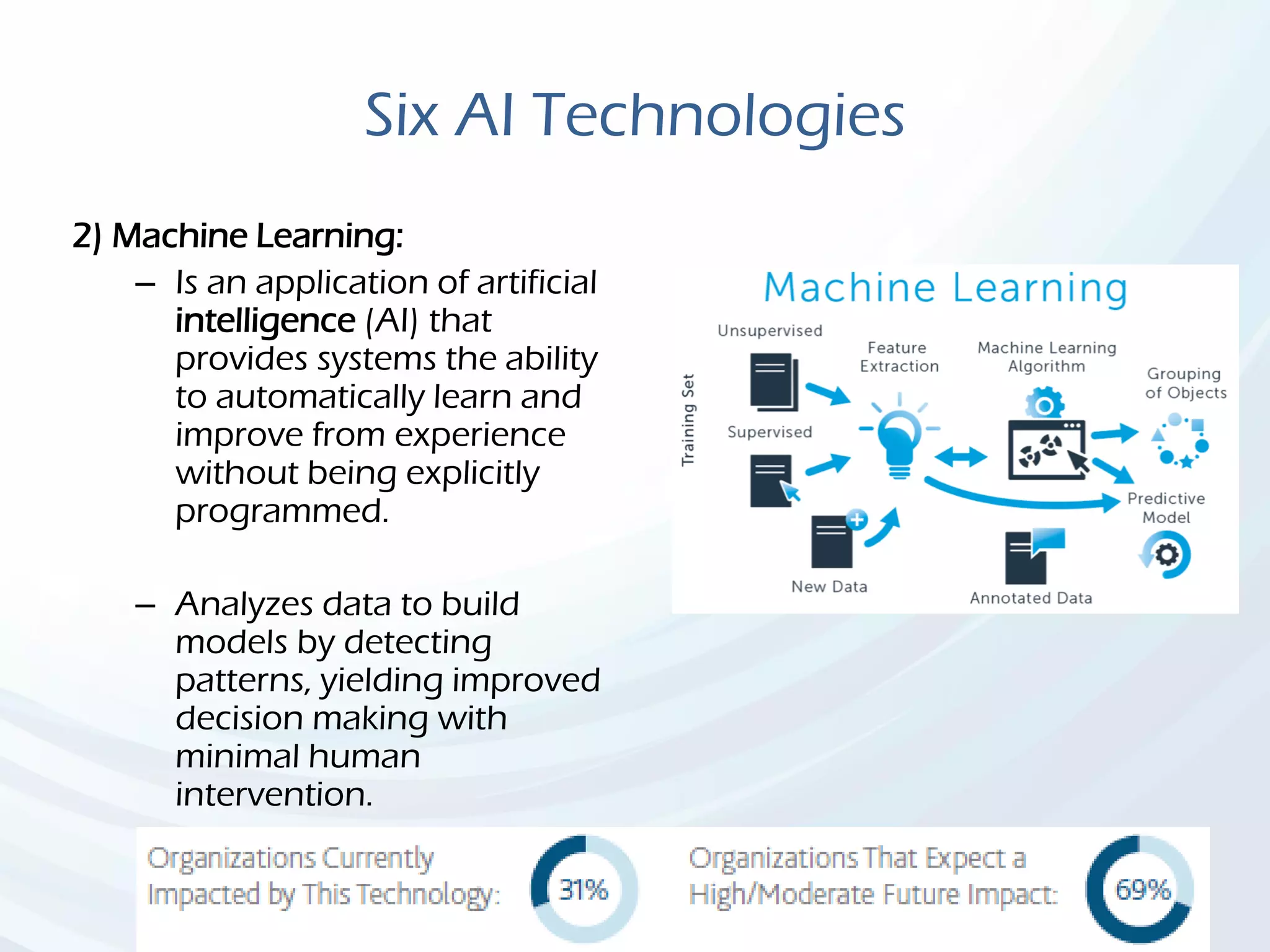 Six AI Technologies

2) Machine Learning:

– Is an application of artificial intelligence (AI) that provides systems the ability to automatically learn and improve from experience without being explicitly programmed.

– Analyzes data to build models by detecting patterns, yielding improved decision making with minimal human intervention.

Machine Learning

Training Set

Unsupervised

Supervised

Feature Extraction

Machine Learning Algorithm

Grouping of Objects

Predictive Model

New Data

Annotated Data

Organizations Currently Impacted by This Technology: 31%

Organizations That Expect a High/Moderate Future Impact: 69%